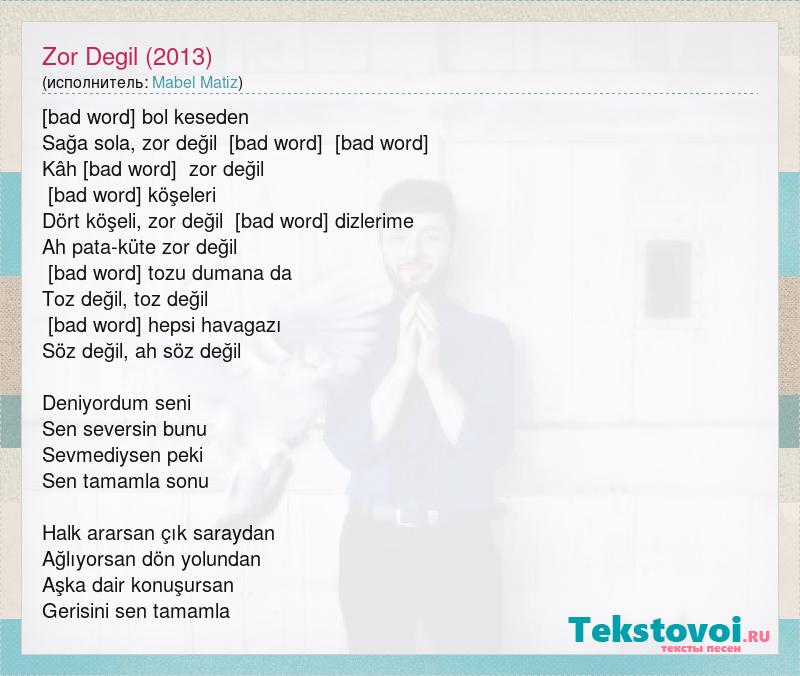 Zor Degil (2013)
(исполнитель: Mabel Matiz)

[bad word] bol keseden
Sağa sola, zor değil [bad word] [bad word]
Kâh [bad word] zor değil
[bad word] köşeleri
Dört köşeli, zor değil [bad word] dizlerime
Ah pata-küte zor değil
[bad word] tozu dumana da
Toz değil, toz değil
[bad word] hepsi havagazı
Söz değil, ah söz değil

Deniyordum seni
Sen seversin bunu
Sevmediysen peki
Sen tamamla sonu

Halk ararsan çık saraydan
Ağlıyorsan dön yolundan
Aşka dair konuşursan
Gerisini sen tamamla

Tekstovoi.RU
тексты песен